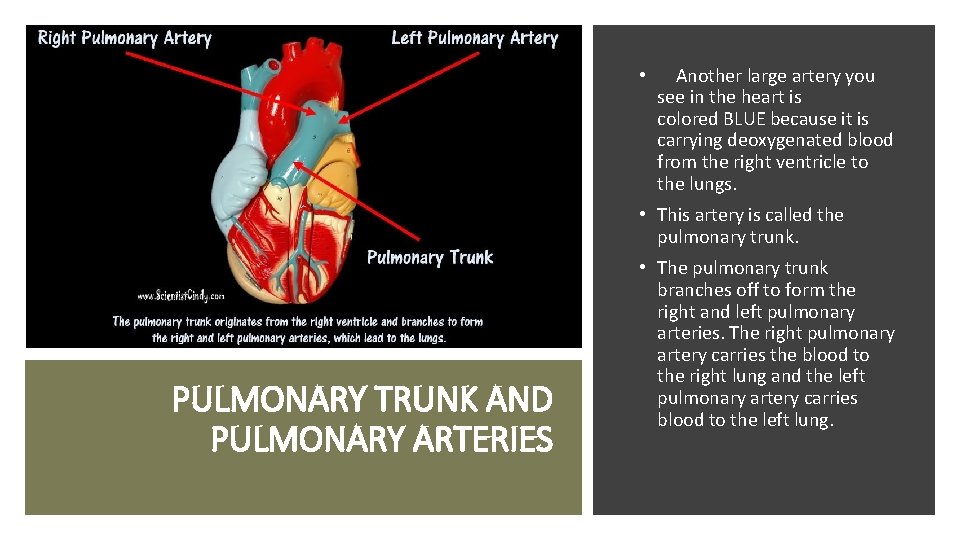 Right Pulmonary Artery

Left Pulmonary Artery

Pulmonary Trunk

www.ScientistCindy.com

The pulmonary trunk originates from the right ventricle and branches to form the right and left pulmonary arteries, which lead to the lungs.

PULMONARY TRUNK AND PULMONARY ARTERIES

• Another large artery you see in the heart is colored BLUE because it is carrying deoxygenated blood from the right ventricle to the lungs.

• This artery is called the pulmonary trunk.

• The pulmonary trunk branches off to form the right and left pulmonary arteries. The right pulmonary artery carries the blood to the right lung and the left pulmonary artery carries blood to the left lung.